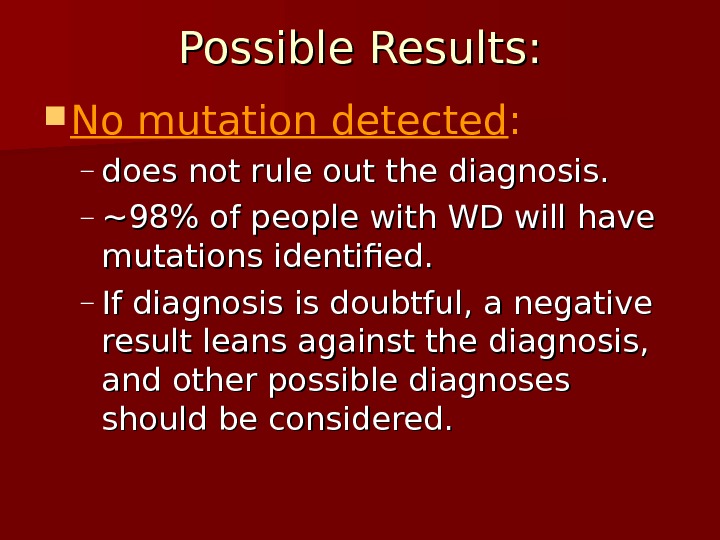 Possible Results:

No mutation detected:

– does not rule out the diagnosis.

– ~98% of people with WD will have mutations identified.

– If diagnosis is doubtful, a negative result leans against the diagnosis, and other possible diagnoses should be considered.